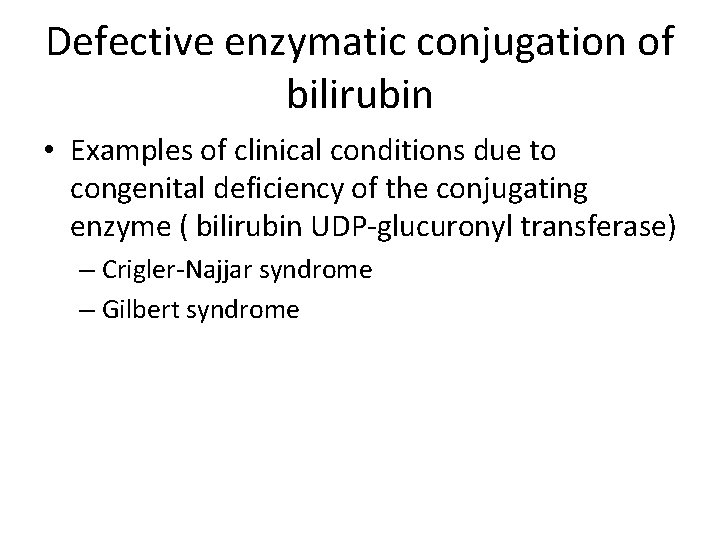 Defective enzymatic conjugation of bilirubin

• Examples of clinical conditions due to congenital deficiency of the conjugating enzyme ( bilirubin UDP-glucuronyl transferase)
– Crigler-Najjar syndrome
– Gilbert syndrome